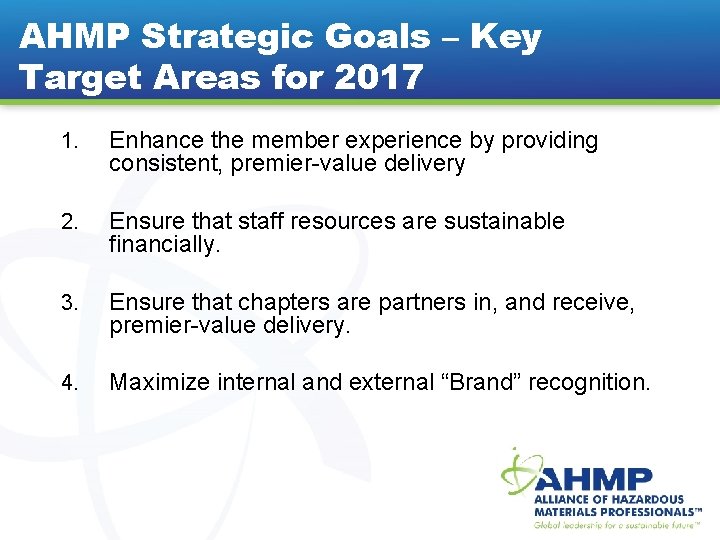 AHMP Strategic Goals – Key Target Areas for 2017

1. Enhance the member experience by providing consistent, premier-value delivery

2. Ensure that staff resources are sustainable financially.

3. Ensure that chapters are partners in, and receive, premier-value delivery.

4. Maximize internal and external “Brand” recognition.

AHMP
ALLIANCE OF HAZARDOUS MATERIALS PROFESSIONALS™
Global leadership for a sustainable future™